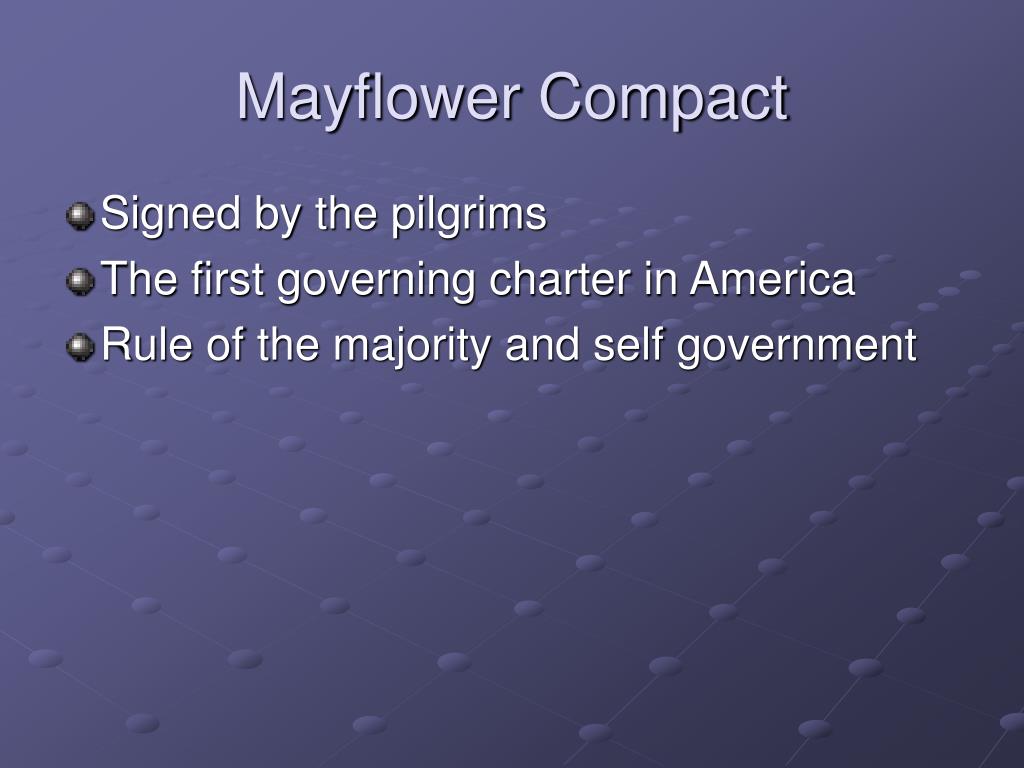 Mayflower Compact

Signed by the pilgrims
The first governing charter in America
Rule of the majority and self government